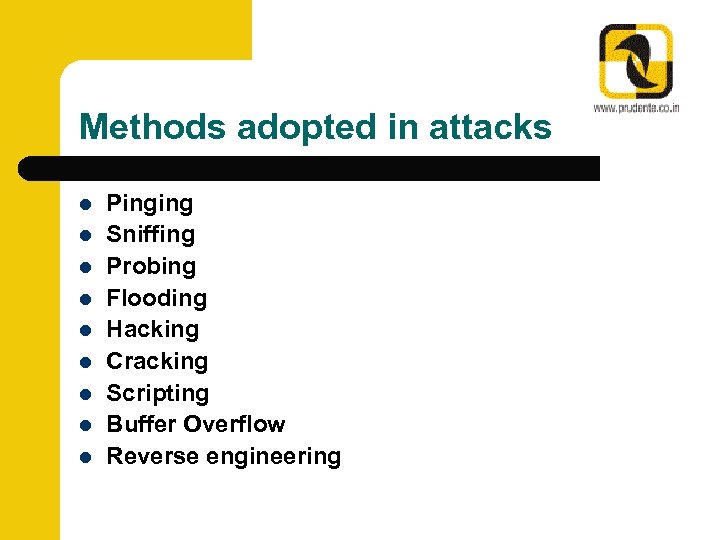 www.prudente.co.in

Methods adopted in attacks

- Pinging
- Sniffing
- Probing
- Flooding
- Hacking
- Cracking
- Scripting
- Buffer Overflow
- Reverse engineering